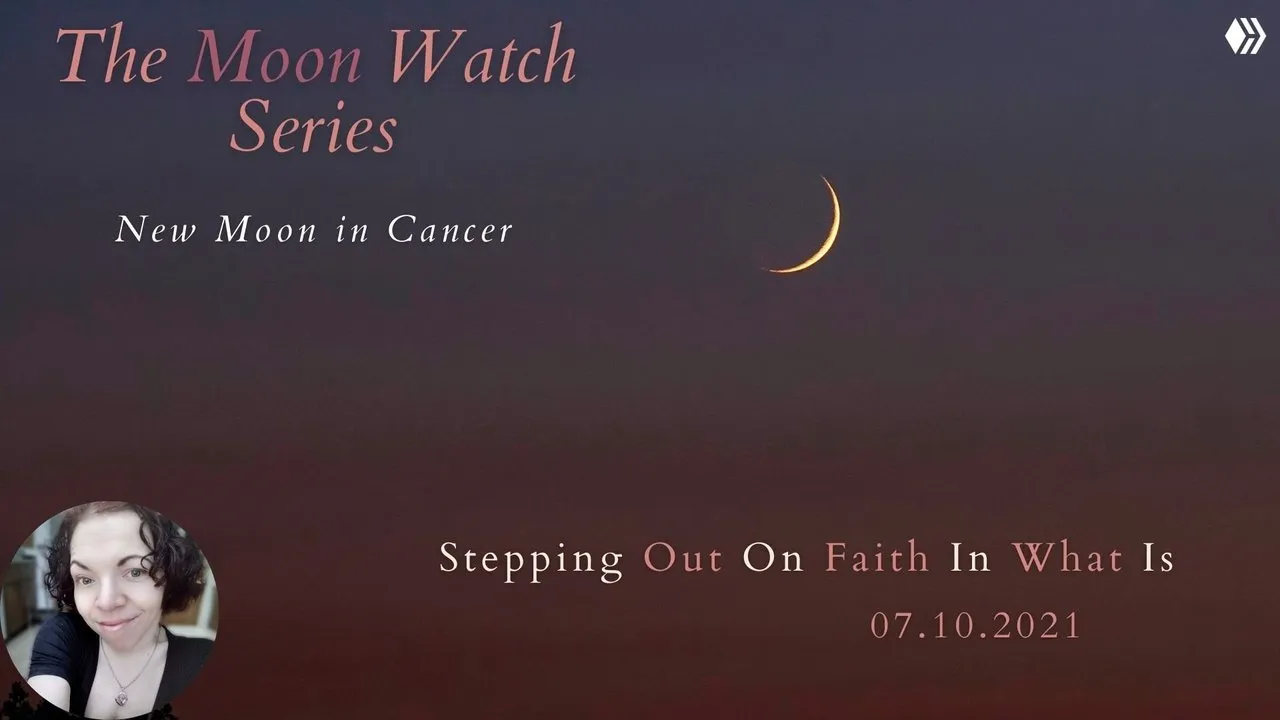 The Moon Watch Series

New Moon in Cancer

Stepping Out On Faith In What Is

07.10.2021